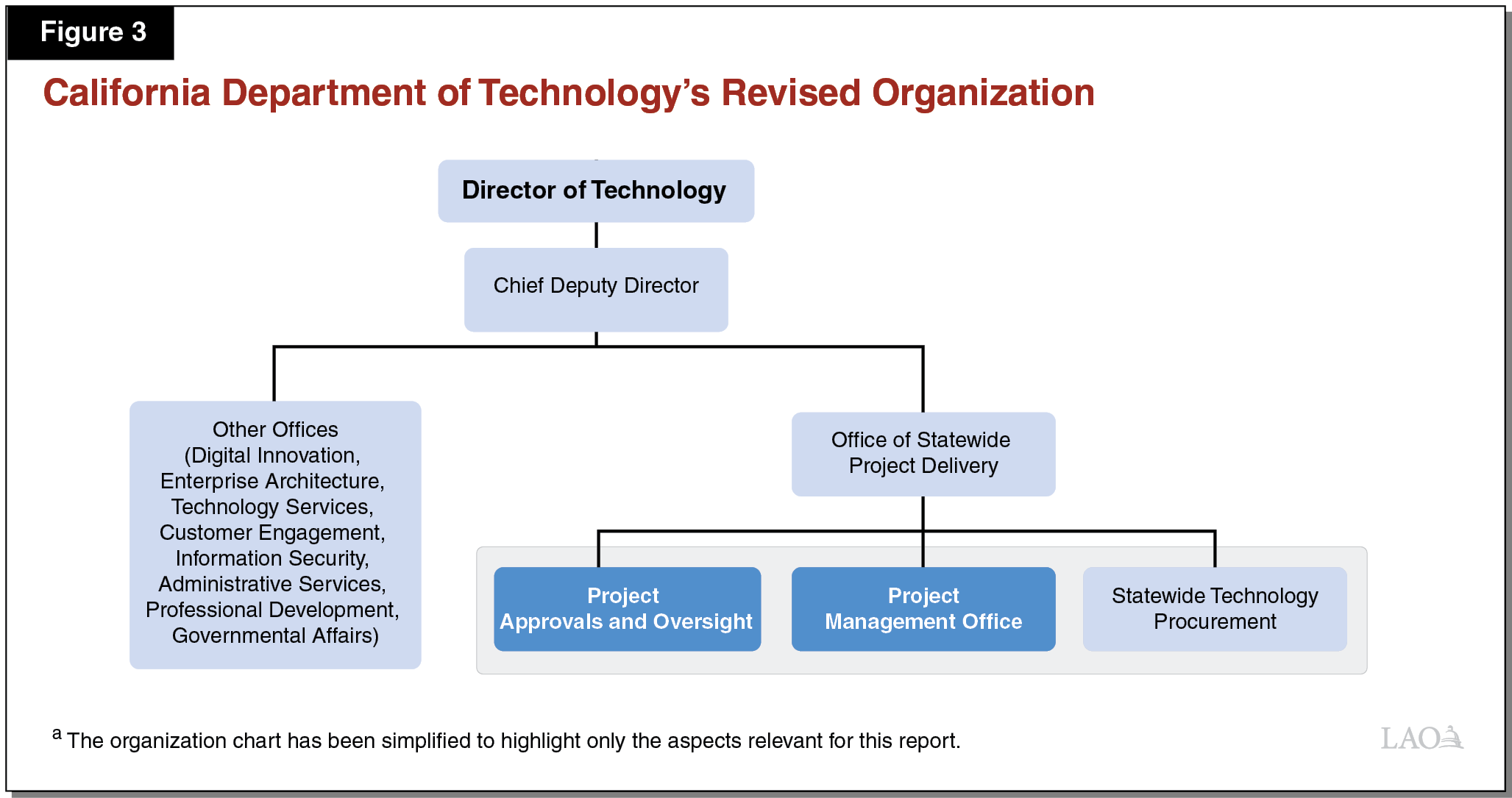 Figure 3

California Department of Technology's Revised Organization

Director of Technology

Chief Deputy Director

Other Offices (Digital Innovation, Enterprise Architecture, Technology Services, Customer Engagement, Information Security, Administrative Services, Professional Development, Governmental Affairs)

Office of Statewide Project Delivery

Project Approvals and Oversight

Project Management Office

Statewide Technology Procurement

$^a$ The organization chart has been simplified to highlight only the aspects relevant for this report.

LAO